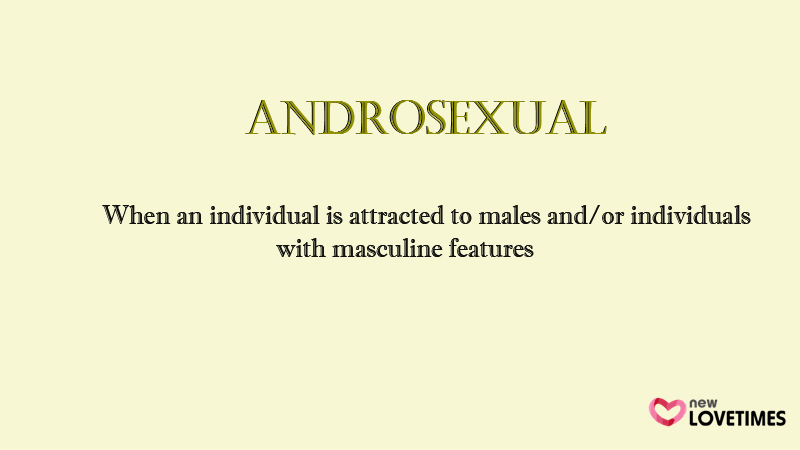 ANDROSEXUAL

When an individual is attracted to males and/or individuals with masculine features

new LOVETIMES